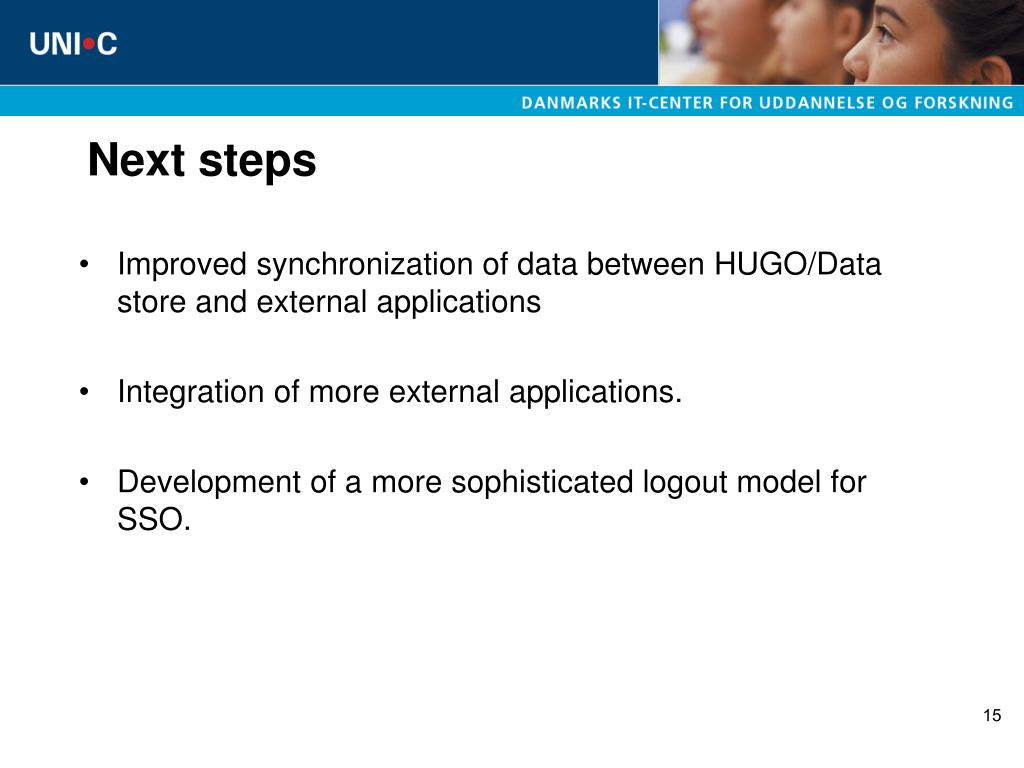 UNI•C

DANMARKS IT-CENTER FOR UDDANNELSE OG FORSKNING

Next steps

• Improved synchronization of data between HUGO/Data store and external applications

• Integration of more external applications.

• Development of a more sophisticated logout model for SSO.

15